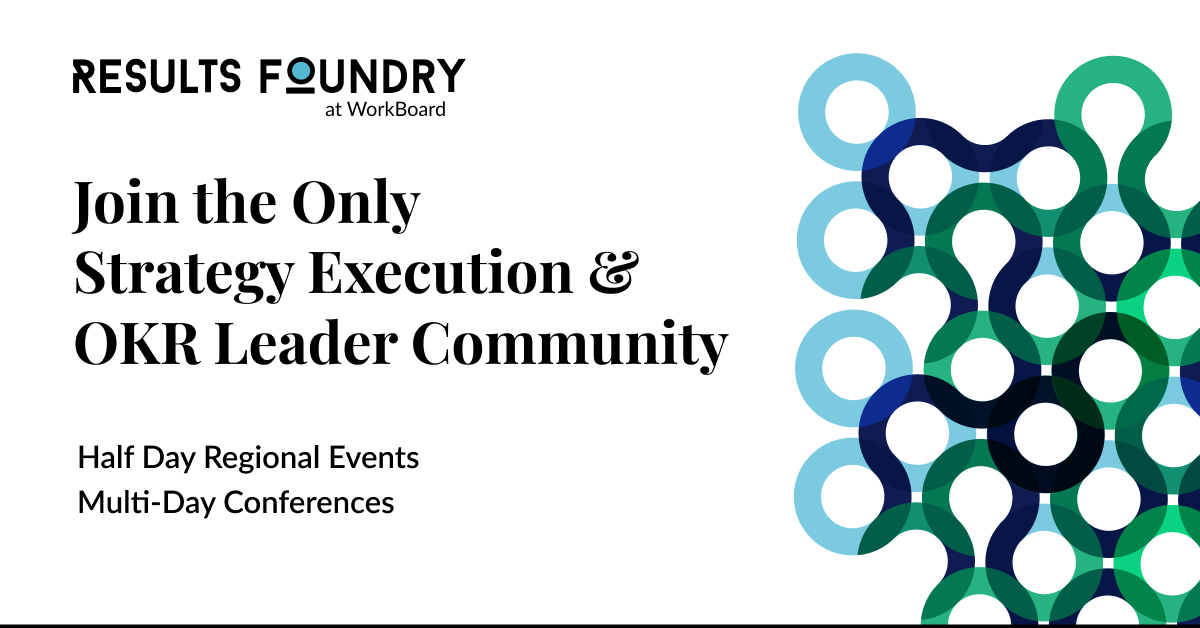 RESULTS FOUNDRY
at WorkBoard

Join the Only Strategy Execution & OKR Leader Community

Half Day Regional Events
Multi-Day Conferences